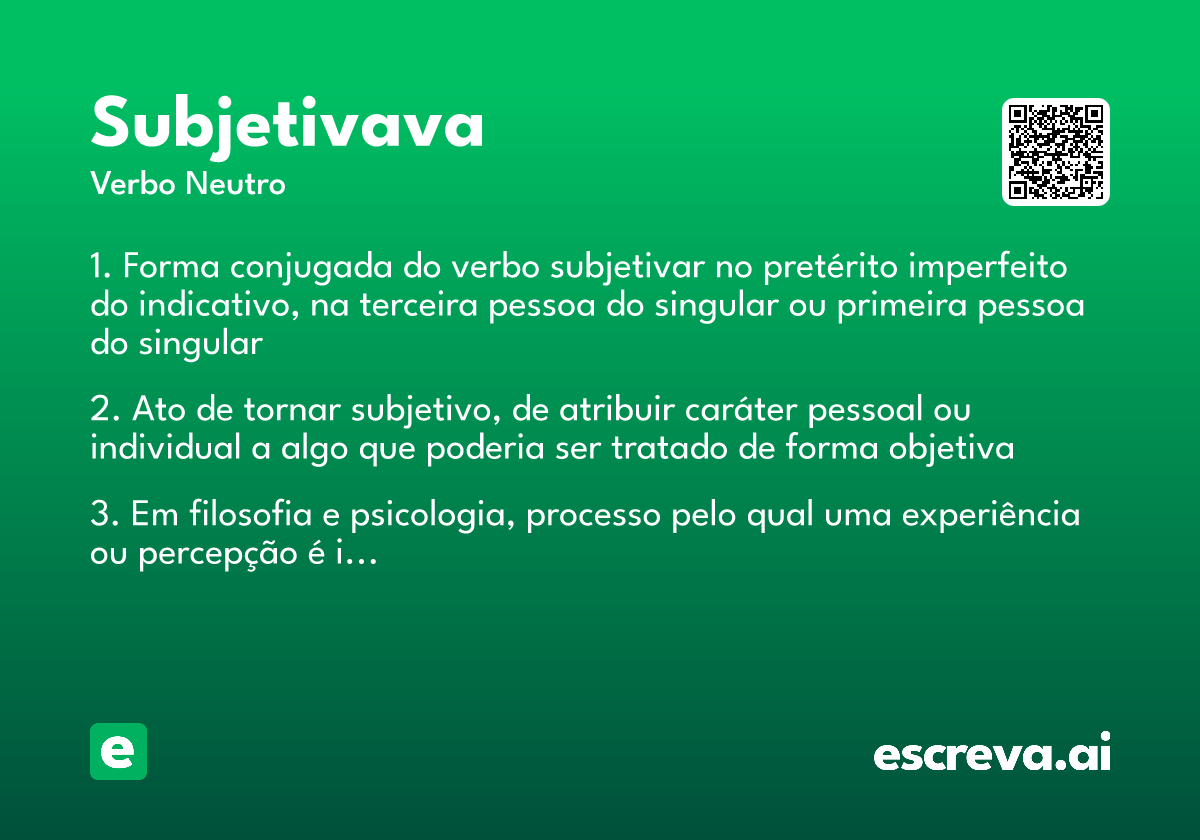 Subjetivava
Verbo Neutro

1. Forma conjugada do verbo subjetivar no pretérito imperfeito do indicativo, na terceira pessoa do singular ou primeira pessoa do singular

2. Ato de tornar subjetivo, de atribuir caráter pessoal ou individual a algo que poderia ser tratado de forma objetiva

3. Em filosofia e psicologia, processo pelo qual uma experiência ou percepção é i...

e

escreva.ai